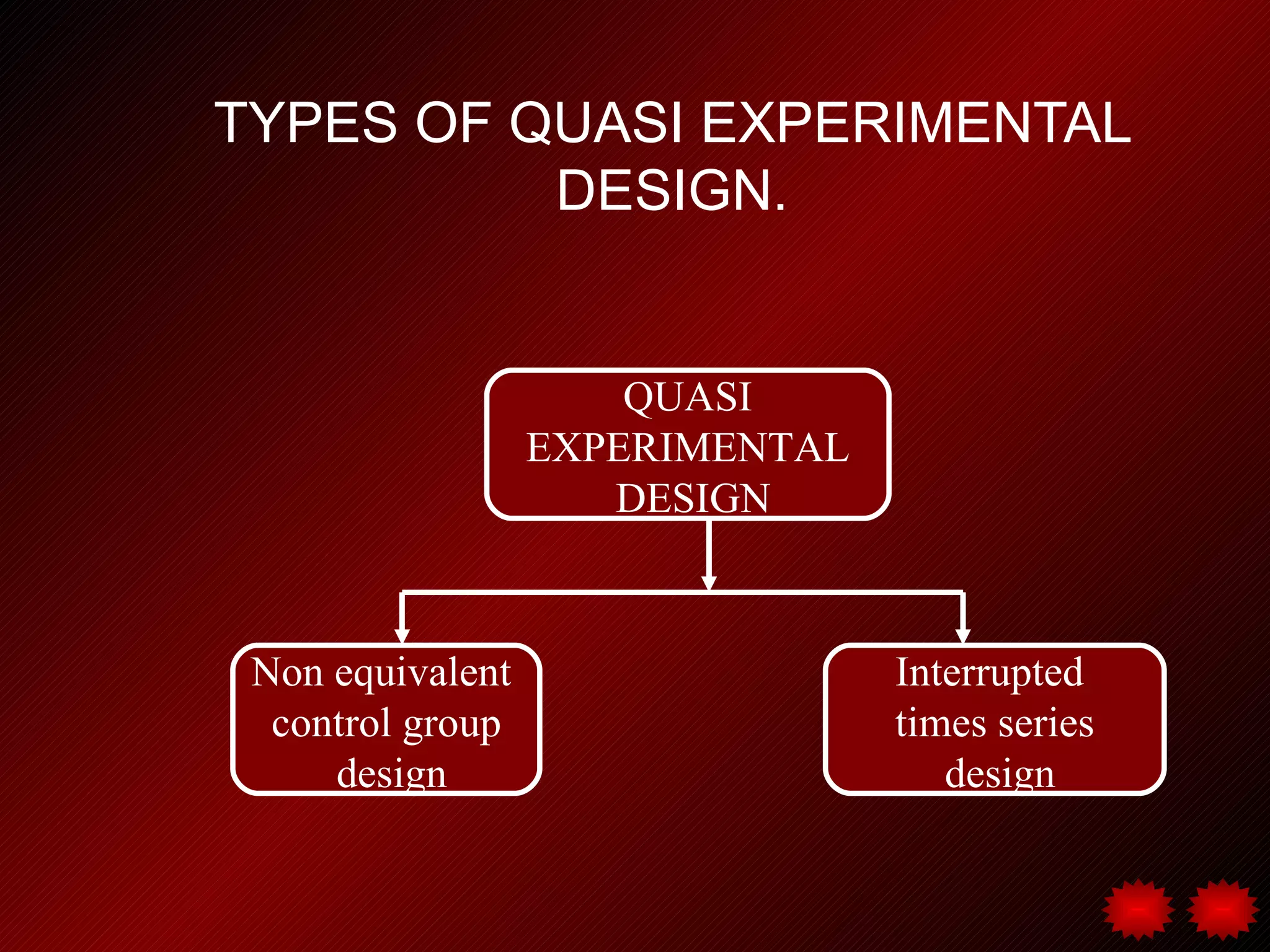 TYPES OF QUASI EXPERIMENTAL DESIGN.

QUASI EXPERIMENTAL DESIGN

Non equivalent control group design

Interrupted times series design